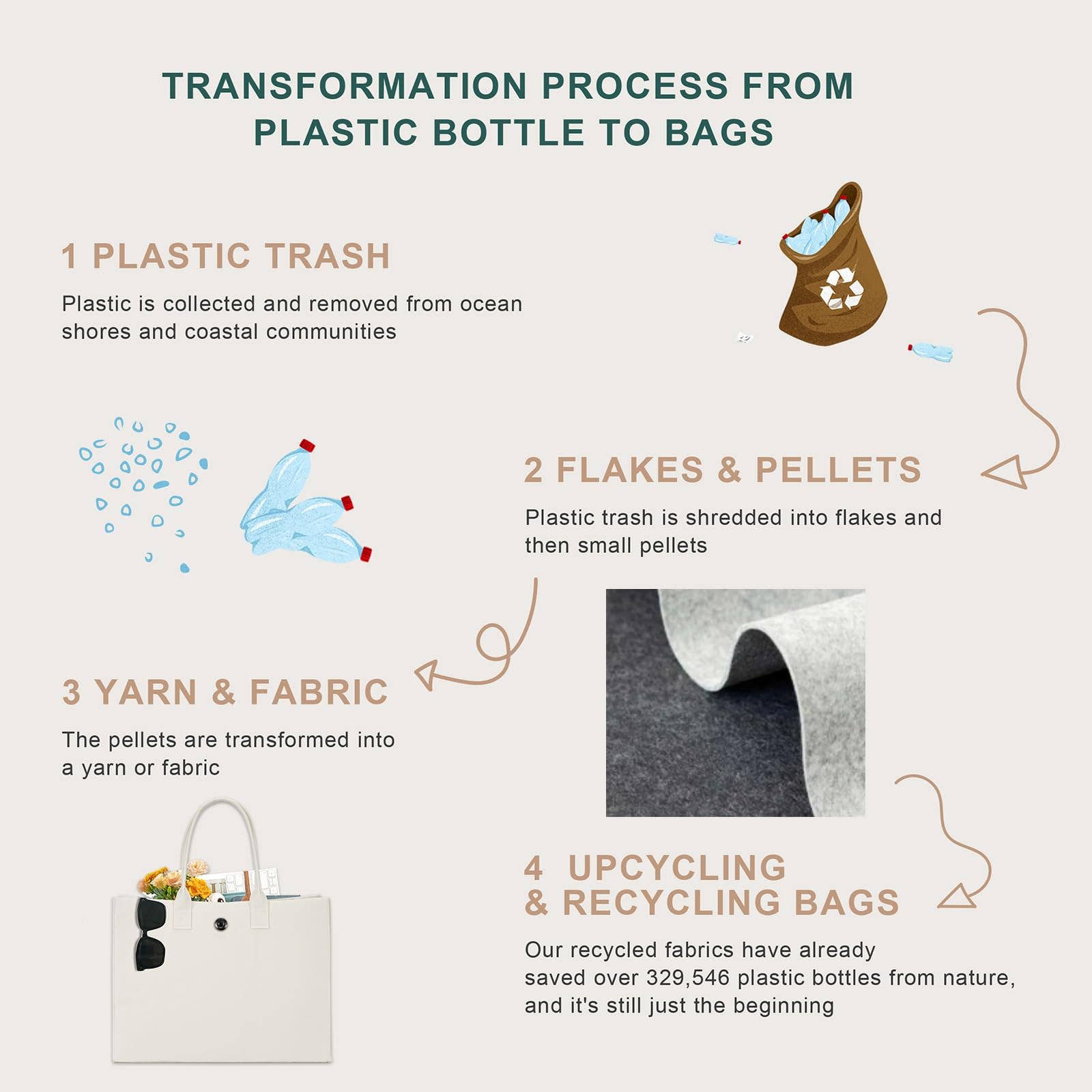 TRANSFORMATION PROCESS FROM PLASTIC BOTTLE TO BAGS

1 PLASTIC TRASH

Plastic is collected and removed from ocean shores and coastal communities

2 FLAKES & PELLETS

Plastic trash is shredded into flakes and then small pellets

3 YARN & FABRIC

The pellets are transformed into a yarn or fabric

4 UPCYCLING & RECYCLING BAGS

Our recycled fabrics have already saved over 329,546 plastic bottles from nature, and it's still just the beginning